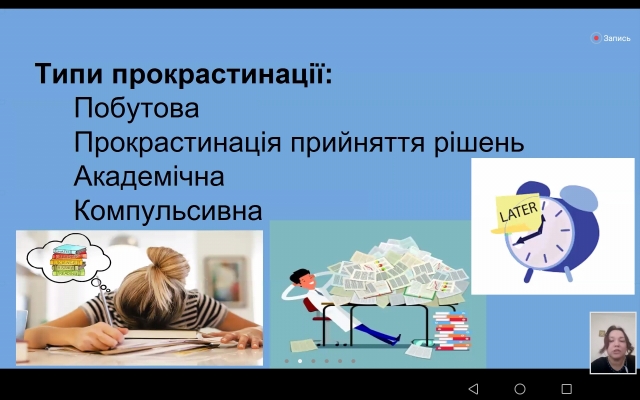 Запись

Типи прокрастинації:
Побутова
Прокрастинація прийняття рішень
Академічна
Компульсивна

LATER